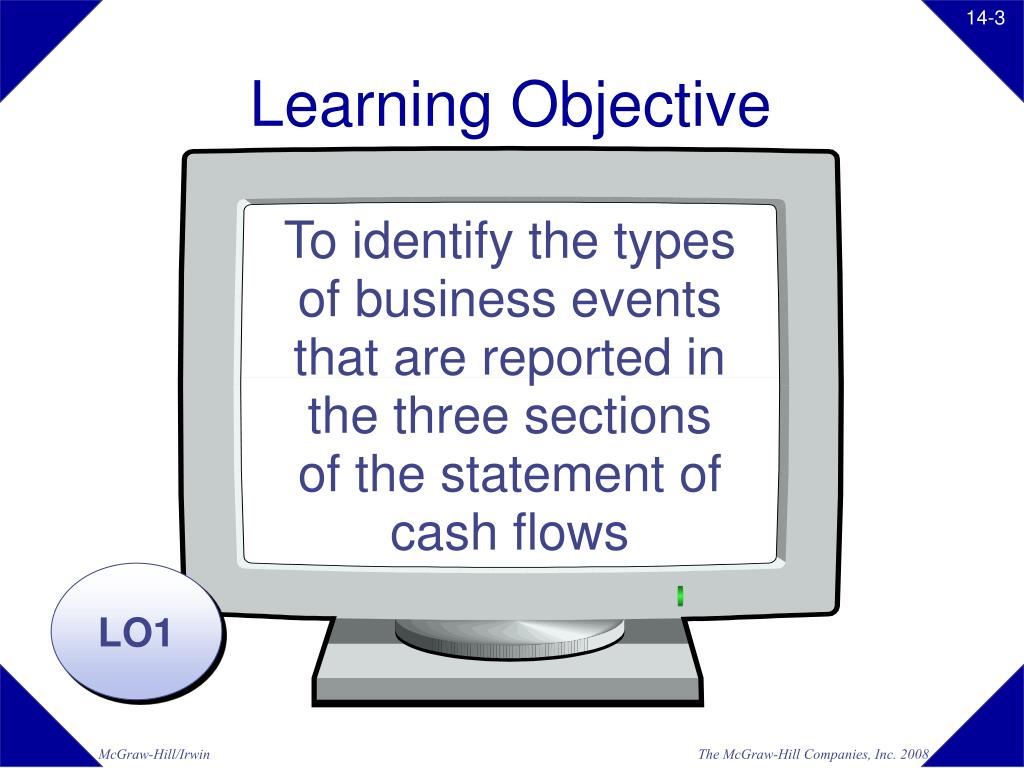 14-3

Learning Objective

To identify the types of business events that are reported in the three sections of the statement of cash flows

LO1

McGraw-Hill/Irwin

The McGraw-Hill Companies, Inc. 2008